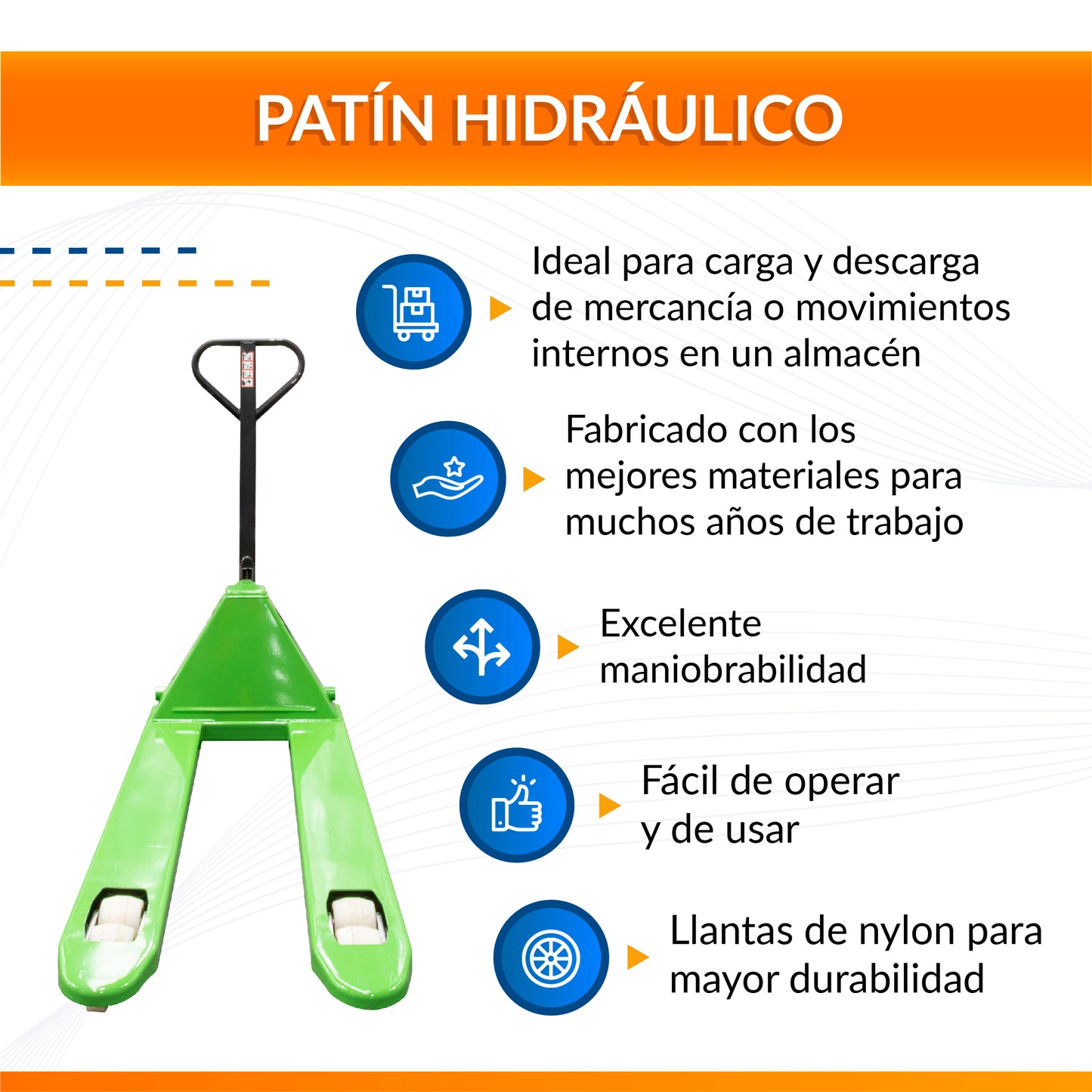 PATÍN HIDRÁULICO

Ideal para carga y descarga de mercancía o movimientos internos en un almacén

Fabricado con los mejores materiales para muchos años de trabajo

Excelente maniobrabilidad

Fácil de operar y de usar

Llantas de nylon para mayor durabilidad